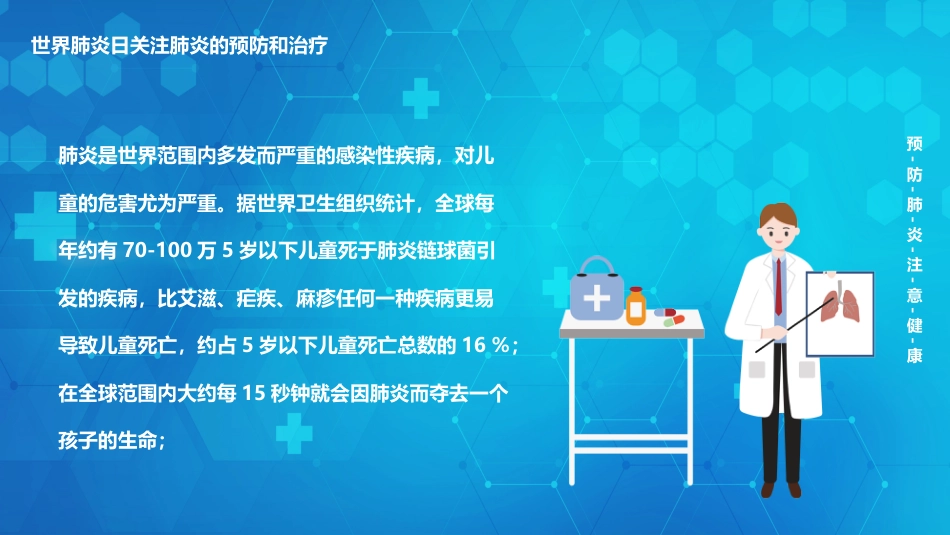 世界肺炎日关注肺炎的预防和治疗

肺炎是世界范围内多发而严重的感染性疾病，对儿童的危害尤为严重。据世界卫生组织统计，全球每年约有 70-100 万 5 岁以下儿童死于肺炎链球菌引发的疾病，比艾滋、疟疾、麻疹任何一种疾病更易导致儿童死亡，约占 5 岁以下儿童死亡总数的 16 %；在全球范围内大约每 15 秒钟就会因肺炎而夺去一个孩子的生命；

预-防-肺-炎-注-意-健-康